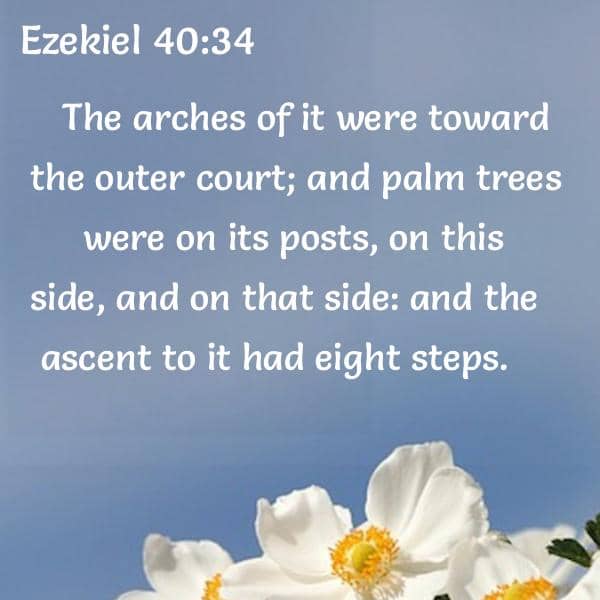 Ezekiel 40:34

The arches of it were toward the outer court; and palm trees were on its posts, on this side, and on that side: and the ascent to it had eight steps.